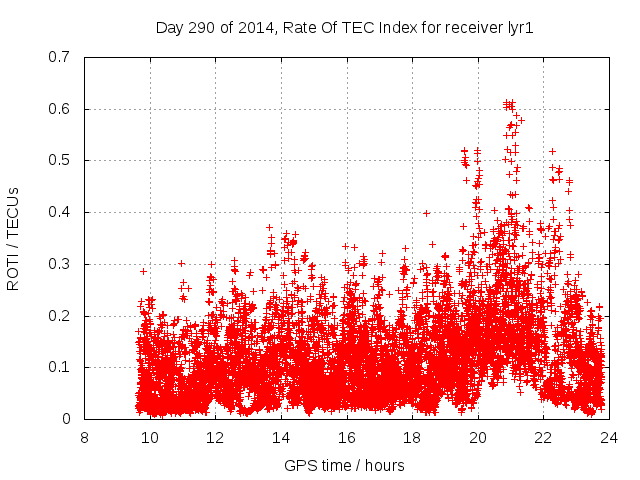 Day 290 of 2014, Rate Of TEC Index for receiver lyr1

ROTI / TECUs

0.7
0.6
0.5
0.4
0.3
0.2
0.1
0

8 10 12 14 16 18 20 22 24

GPS time / hours